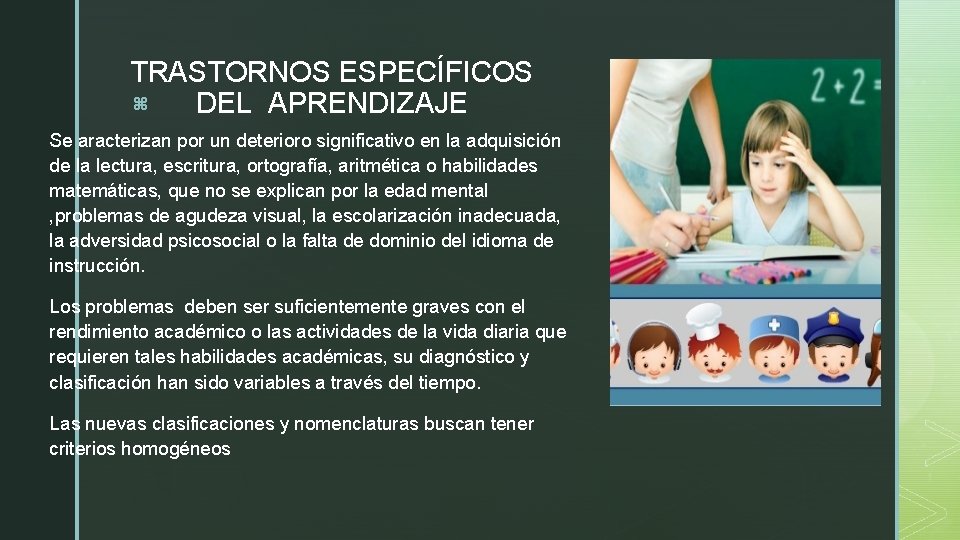 TRASTORNOS ESPECÍFICOS DEL APRENDIZAJE

Se aracterizan por un deterioro significativo en la adquisición de la lectura, escritura, ortografía, aritmética o habilidades matemáticas, que no se explican por la edad mental ,problemas de agudeza visual, la escolarización inadecuada, la adversidad psicosocial o la falta de dominio del idioma de instrucción.

Los problemas deben ser suficientemente graves con el rendimiento académico o las actividades de la vida diaria que requieren tales habilidades académicas, su diagnóstico y clasificación han sido variables a través del tiempo.

Las nuevas clasificaciones y nomenclaturas buscan tener criterios homogéneos

2+2=